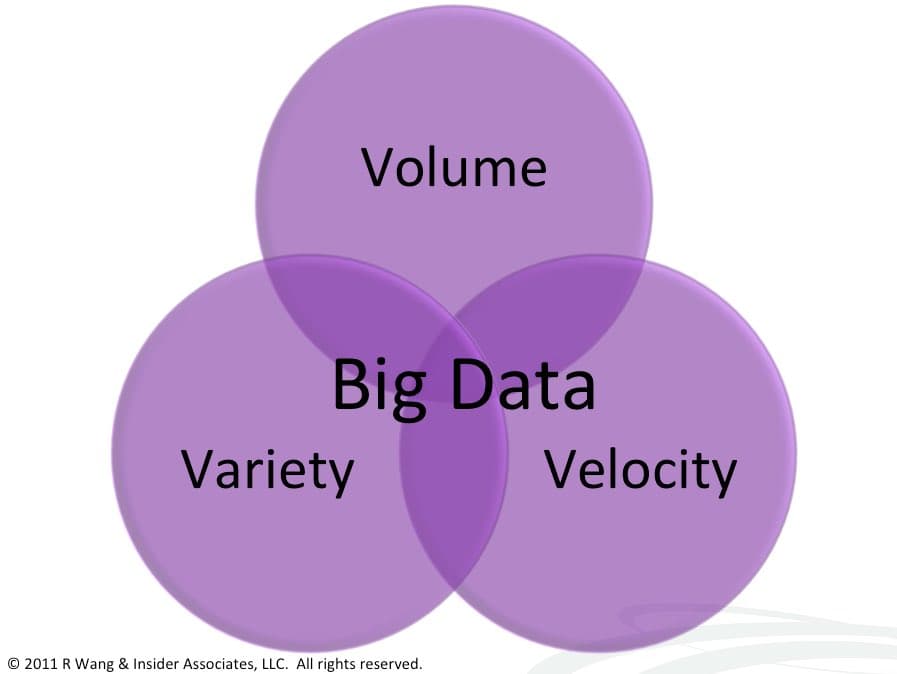 Volume

Big Data

Variety

Velocity

© 2011 R Wang & Insider Associates, LLC. All rights reserved.